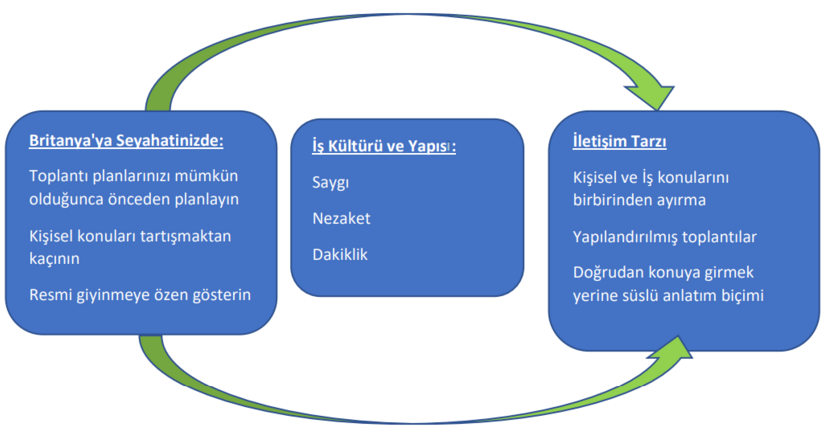 Britanya'ya Seyahatinizde:

Toplantı planlarınızı mümkün olduğunca önceden planlayın

Kişisel konuları tartışmaktan kaçının

Resmi giyinmeye özen gösterin

İş Kültürü ve Yapısı:

Saygı

Nezaket

Dakiklik

İletişim Tarzı

Kişisel ve İş konularını birbirinden ayırma

Yapılandırılmış toplantılar

Doğrudan konuya girmek yerine süslü anlatım biçimi